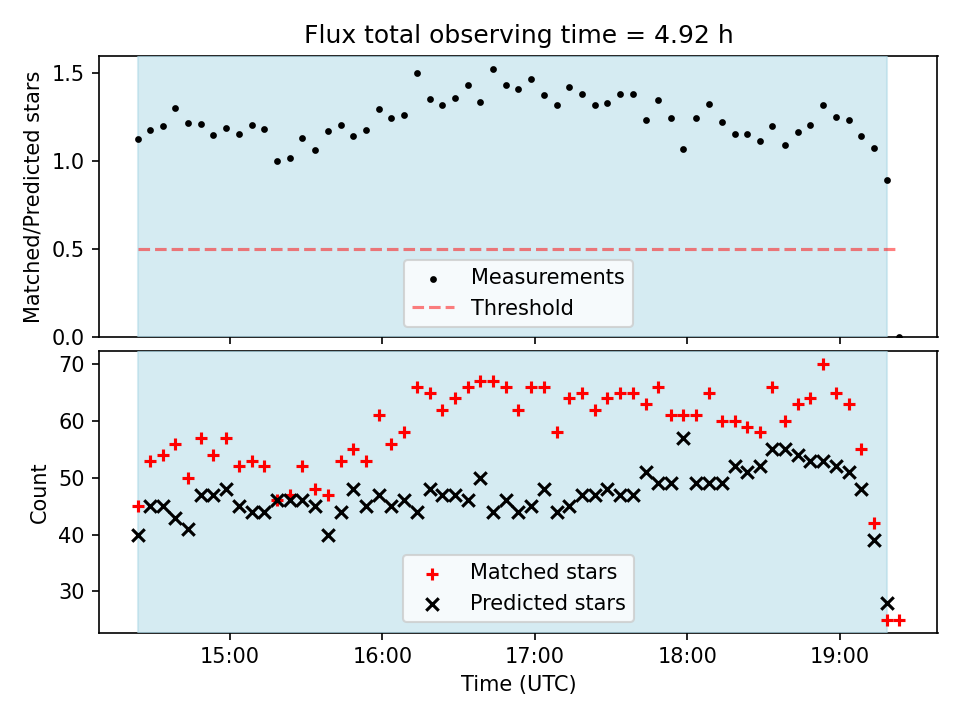 Flux total observing time = 4.92 h

Matched/Predicted stars

1.5
1.0
0.5
0.0

Measurements
Threshold

Count

70
60
50
40
30

Matched stars
Predicted stars

15:00
16:00
17:00
18:00
19:00

Time (UTC)